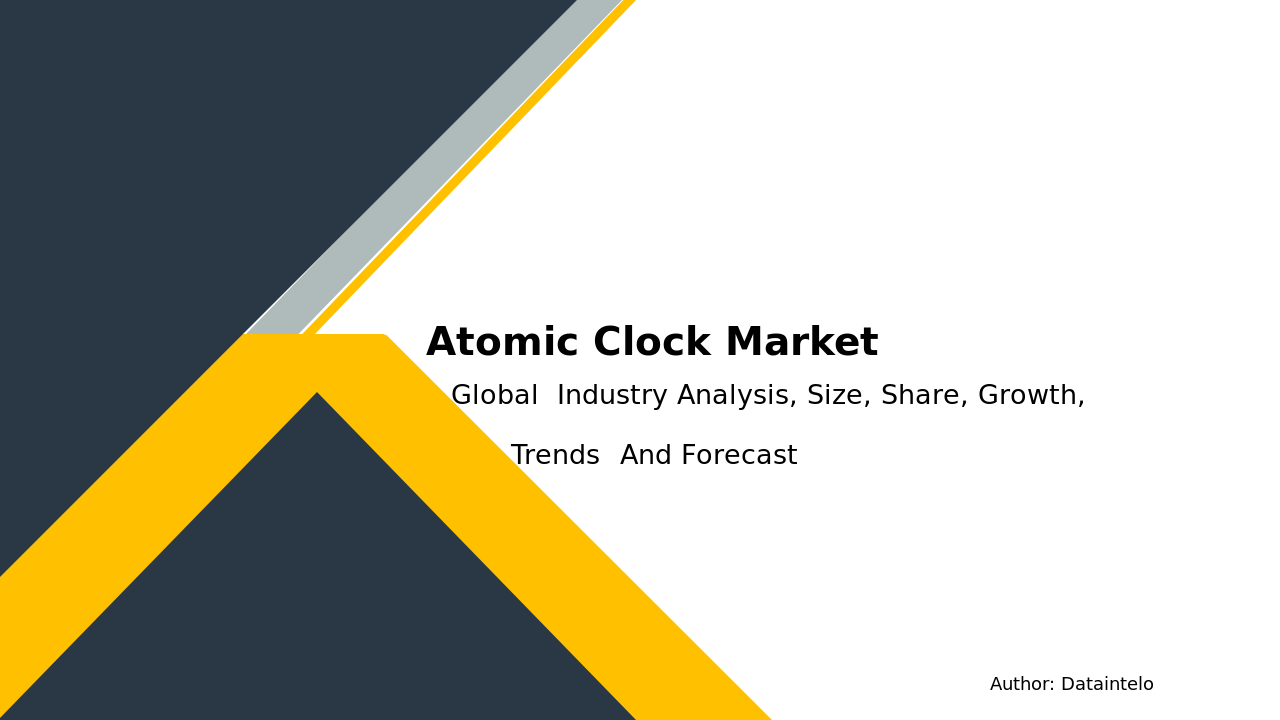 Atomic Clock Market

Global Industry Analysis, Size, Share, Growth, Trends And Forecast

Author: Dataintelo